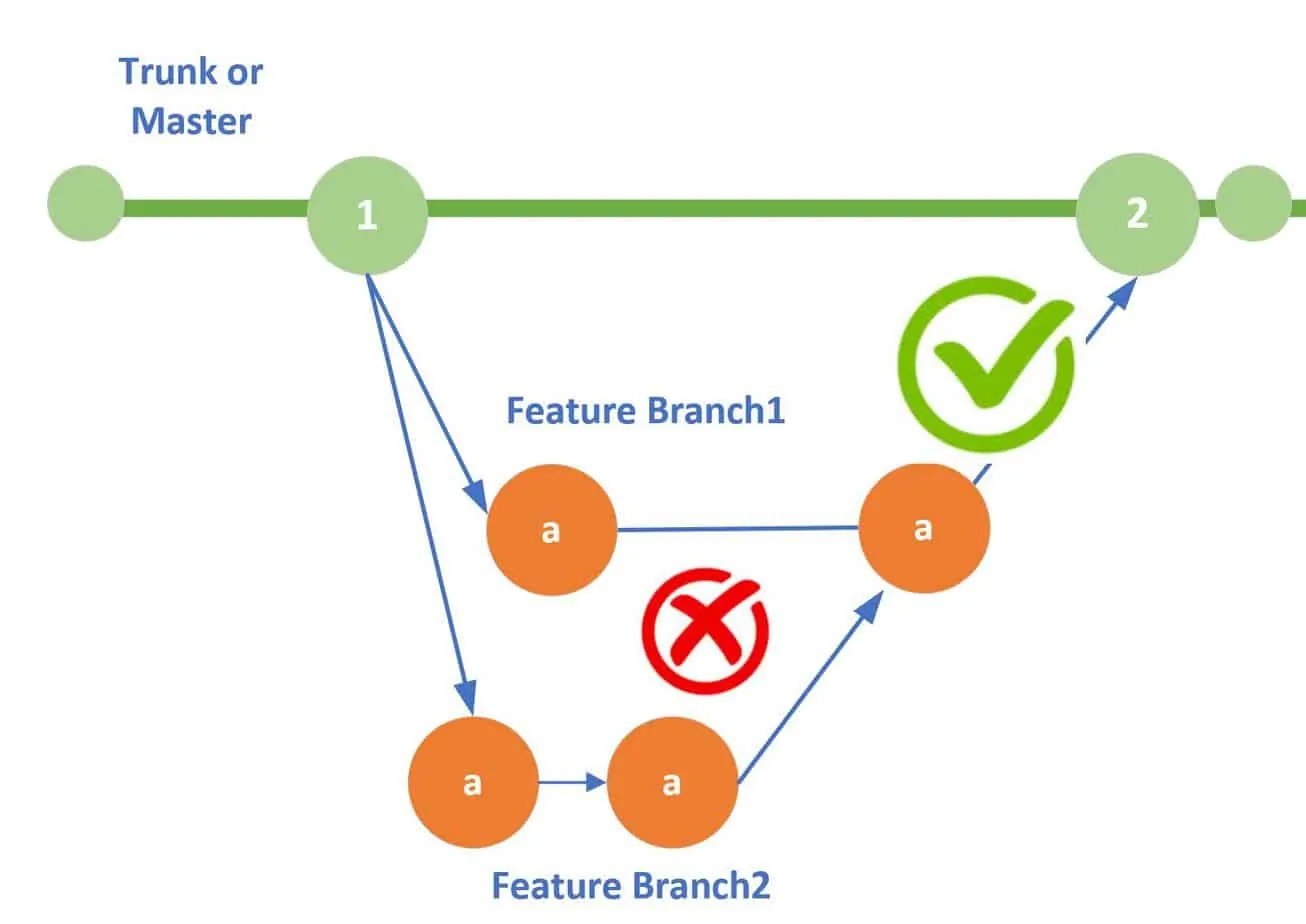 Trunk or Master

1

2

Feature Branch1

a

a

a

a

Feature Branch2